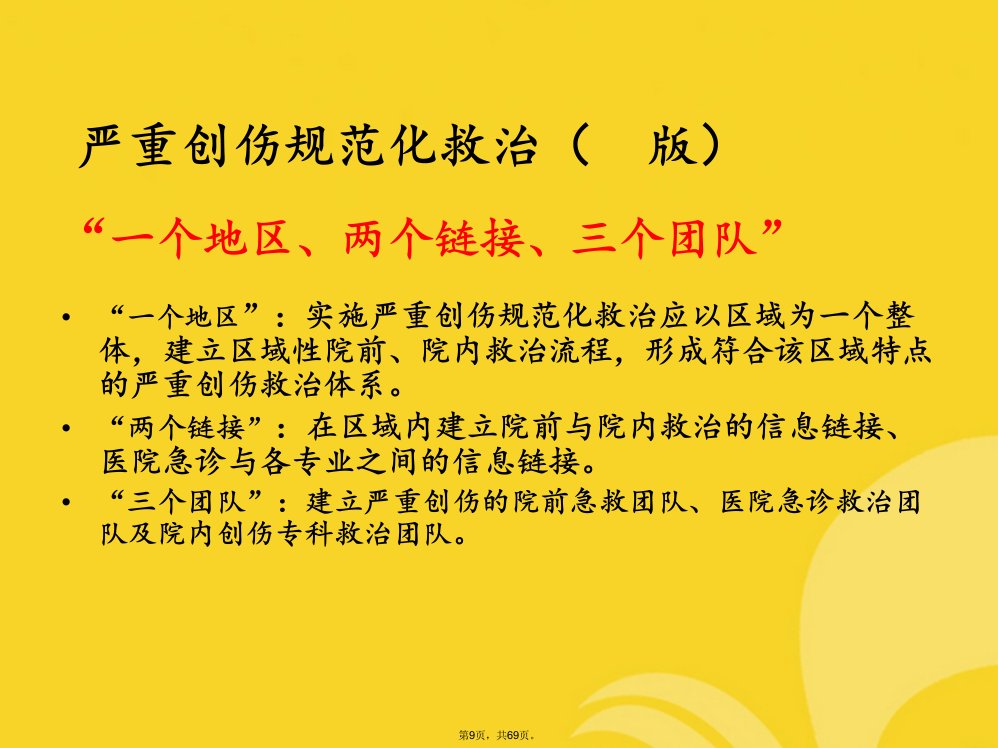 严重创伤规范化救治（　版）

“一个地区、两个链接、三个团队”

• “一个地区”：实施严重创伤规范化救治应以区域为一个整体，建立区域性院前、院内救治流程，形成符合该区域特点的严重创伤救治体系。

• “两个链接”：在区域内建立院前与院内救治的信息链接、医院急诊与各专业之间的信息链接。

• “三个团队”：建立严重创伤的院前急救团队、医院急诊救治团队及院内创伤专科救治团队。

第9页，共69页。